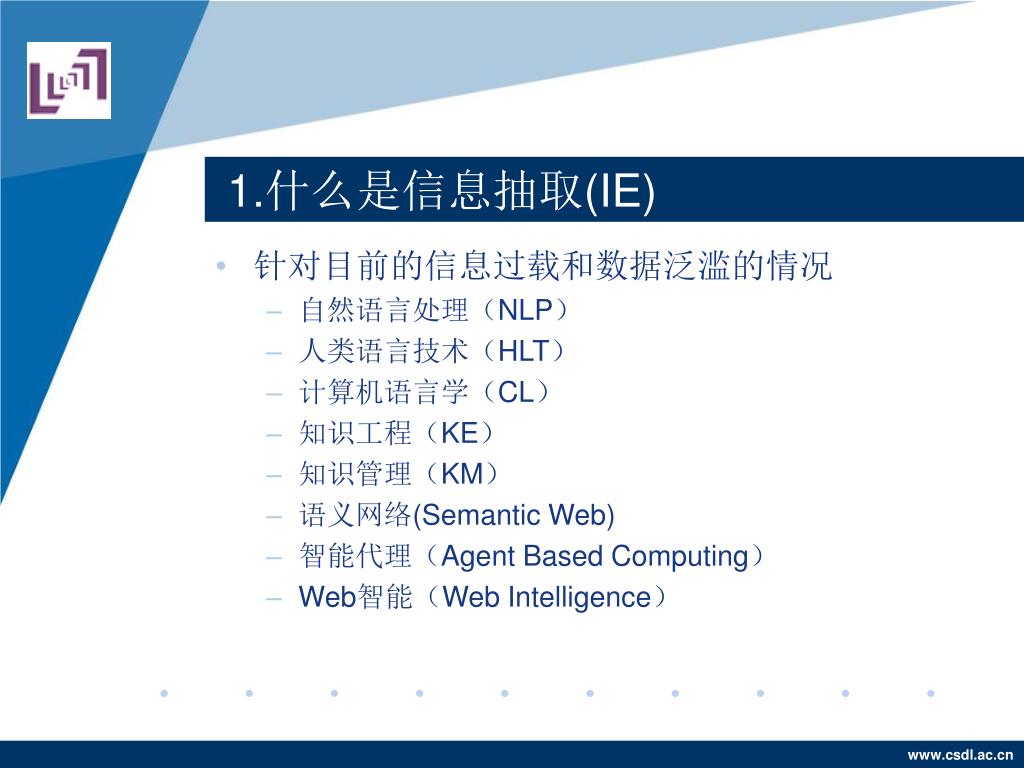 1.什么是信息抽取(IE)

• 针对目前的信息过载和数据泛滥的情况
– 自然语言处理（NLP）
– 人类语言技术（HLT）
– 计算机语言学（CL）
– 知识工程（KE）
– 知识管理（KM）
– 语义网络(Semantic Web)
– 智能代理（Agent Based Computing）
– Web智能（Web Intelligence）

www.csdl.ac.cn